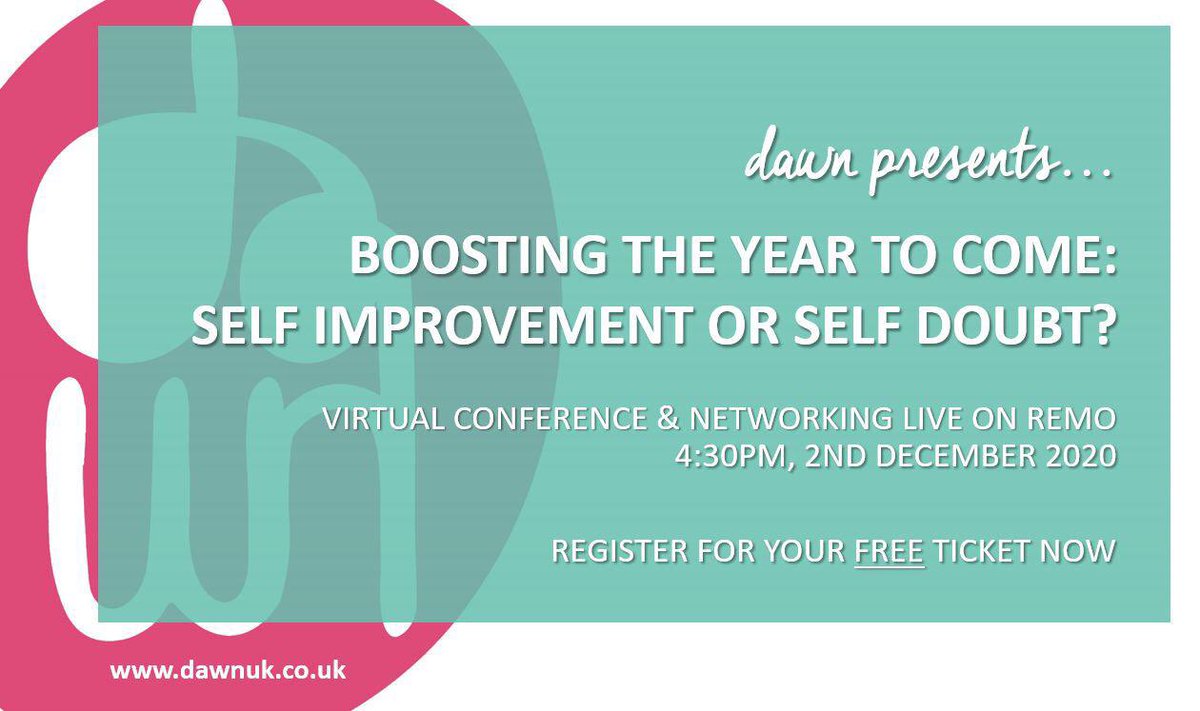 dawn presents...

BOOSTING THE YEAR TO COME: SELF IMPROVEMENT OR SELF DOUBT?

VIRTUAL CONFERENCE & NETWORKING LIVE ON REMO
4:30PM, 2ND DECEMBER 2020

REGISTER FOR YOUR FREE TICKET NOW

www.dawnuk.co.uk